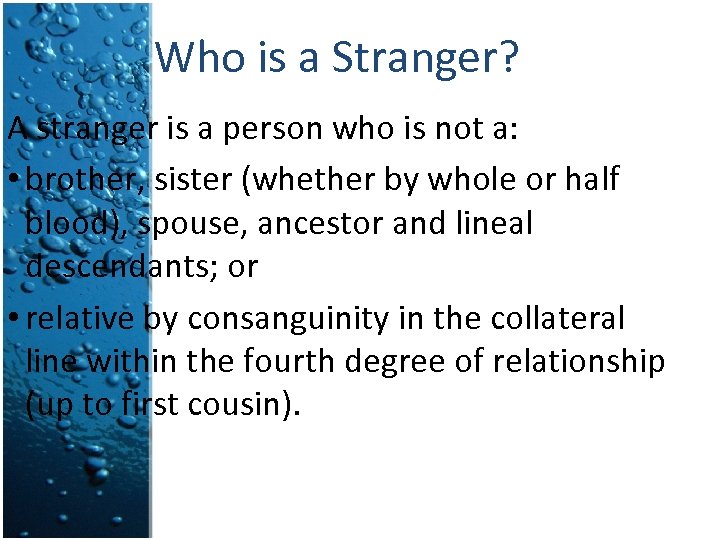 Who is a Stranger?

A stranger is a person who is not a:

• brother, sister (whether by whole or half blood), spouse, ancestor and lineal descendants; or

• relative by consanguinity in the collateral line within the fourth degree of relationship (up to first cousin).